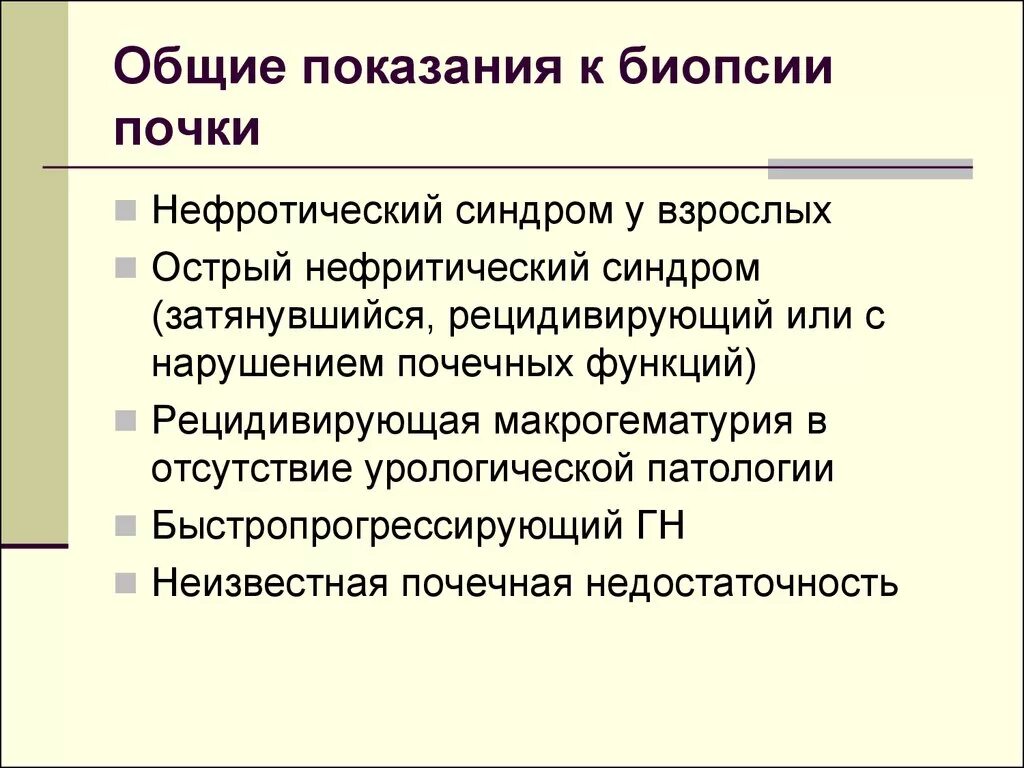 Общие показания к биопсии почки

Нефротический синдром у взрослых

Острый нефритический синдром (затянувшийся, рецидивирующий или с нарушением почечных функций)

Рецидивирующая макрогематурия в отсутствие урологической патологии

Быстропрогрессирующий ГН

Неизвестная почечная недостаточность